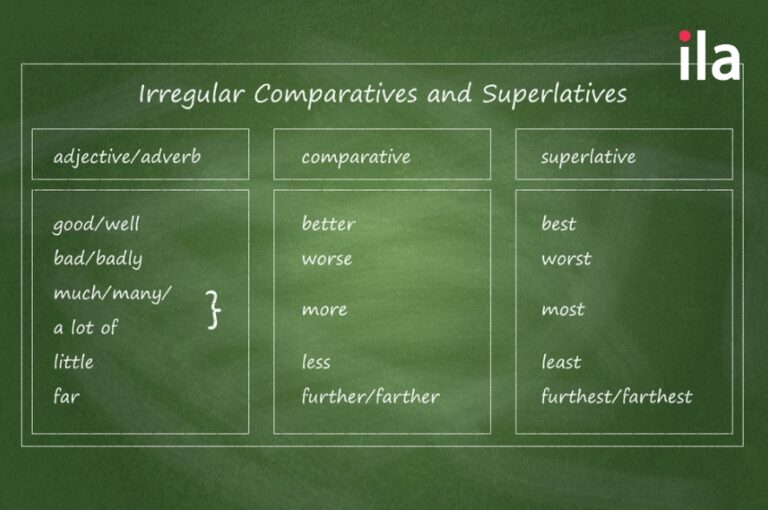 ila

Irregular Comparatives and Superlatives

| adjective/adverb | comparative | superlative |
|---|---|---|
| good/well | better | best |
| bad/badly | worse | worst |
| much/many/ a lot of } | more | most |
| little | less | least |
| far | further/farther | furthest/farthest |